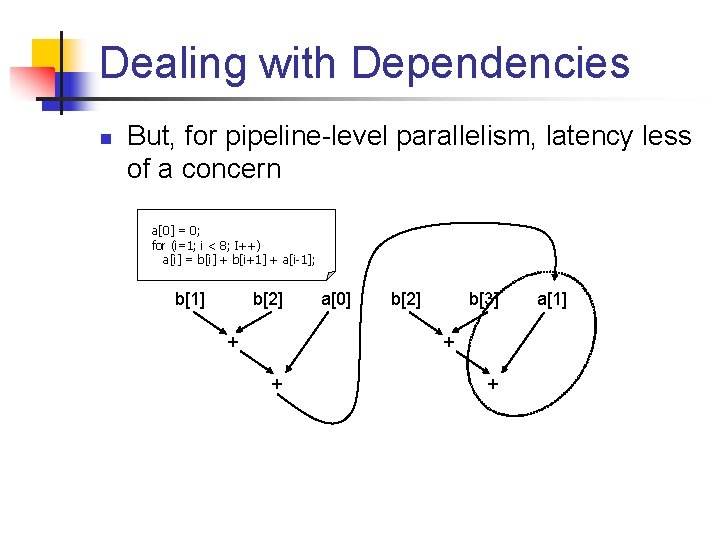 Dealing with Dependencies

But, for pipeline-level parallelism, latency less of a concern

a[0] = 0;
for (i=1; i < 8; I++)
a[i] = b[i] + b[i+1] + a[i-1];

b[1] b[2] a[0] b[2] b[3] a[1]

+ + + +